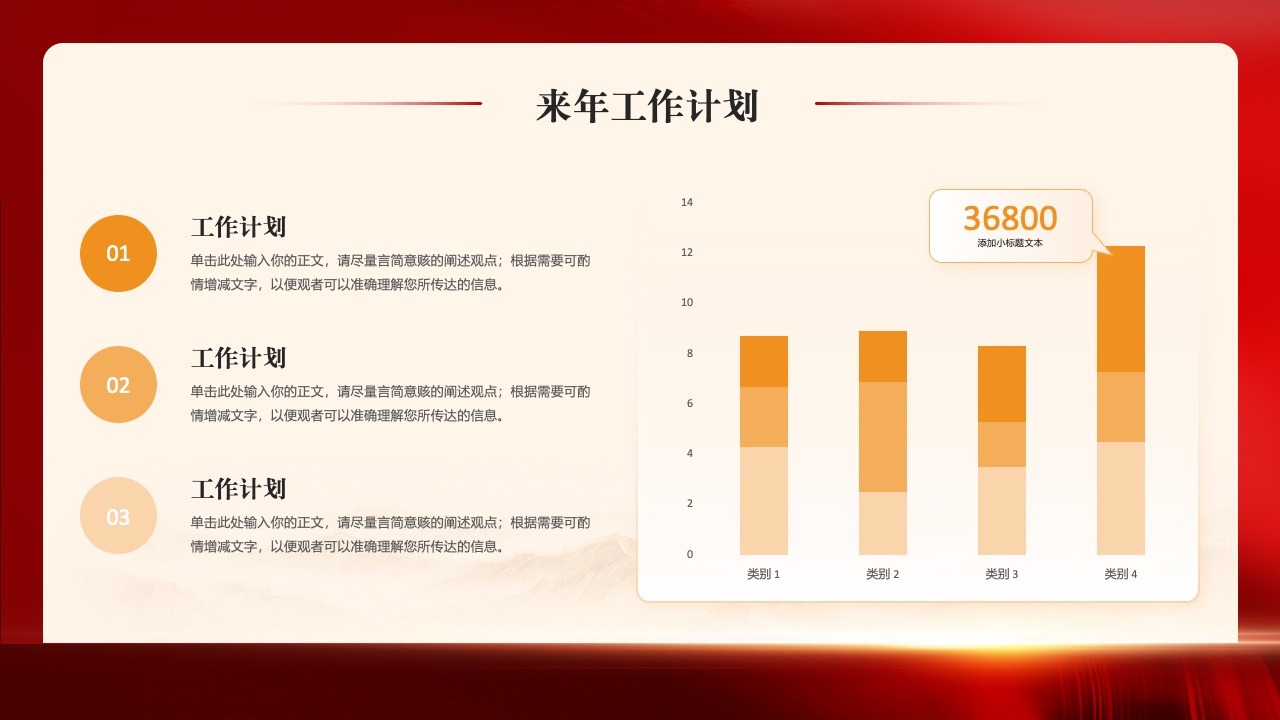 来年工作计划

01
工作计划
单击此处输入你的正文，请尽量言简意赅的阐述观点；根据需要可酌情增减文字，以便观者可以准确理解您所传达的信息。

02
工作计划
单击此处输入你的正文，请尽量言简意赅的阐述观点；根据需要可酌情增减文字，以便观者可以准确理解您所传达的信息。

03
工作计划
单击此处输入你的正文，请尽量言简意赅的阐述观点；根据需要可酌情增减文字，以便观者可以准确理解您所传达的信息。

36800
添加小标题文本

14
12
10
8
6
4
2
0
类别 1
类别 2
类别 3
类别 4